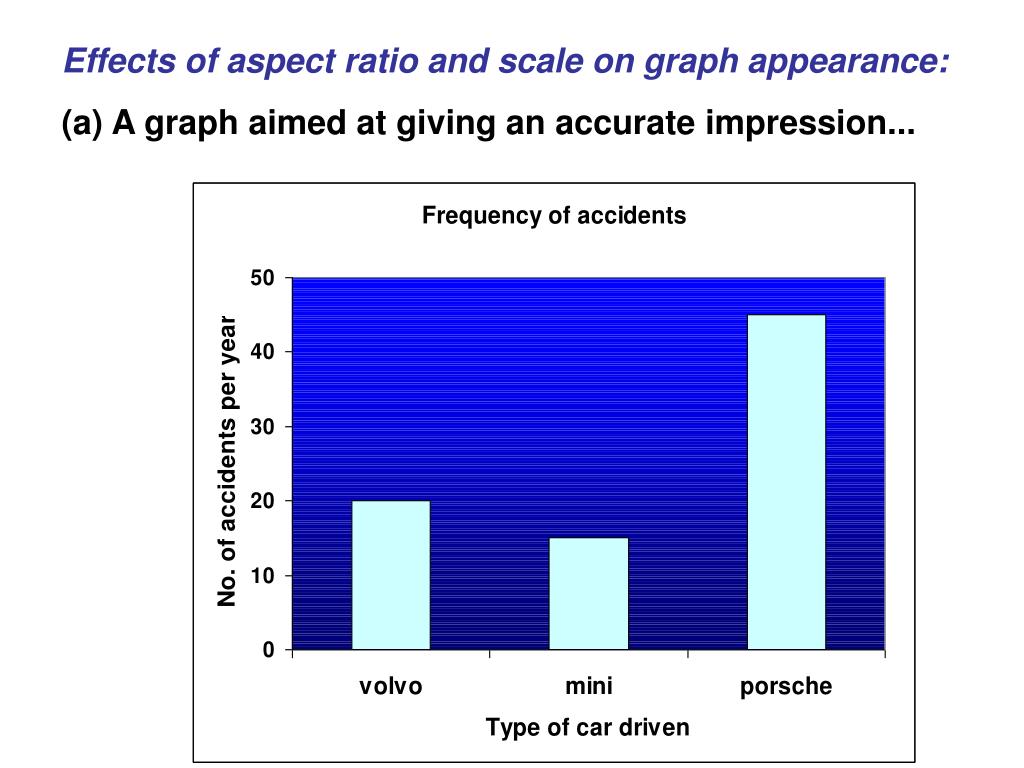 Effects of aspect ratio and scale on graph appearance:

(a) A graph aimed at giving an accurate impression...

Frequency of accidents

No. of accidents per year

50
40
30
20
10
0

volvo
mini
porsche

Type of car driven